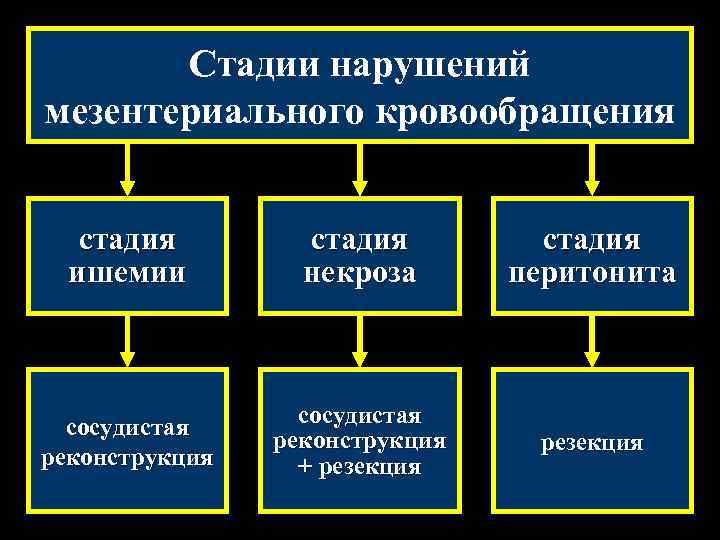 Стадии нарушений мезентериального кровообращения

стадия ишемии

стадия некроза

стадия перитонита

сосудистая реконструкция

сосудистая реконструкция + резекция

резекция